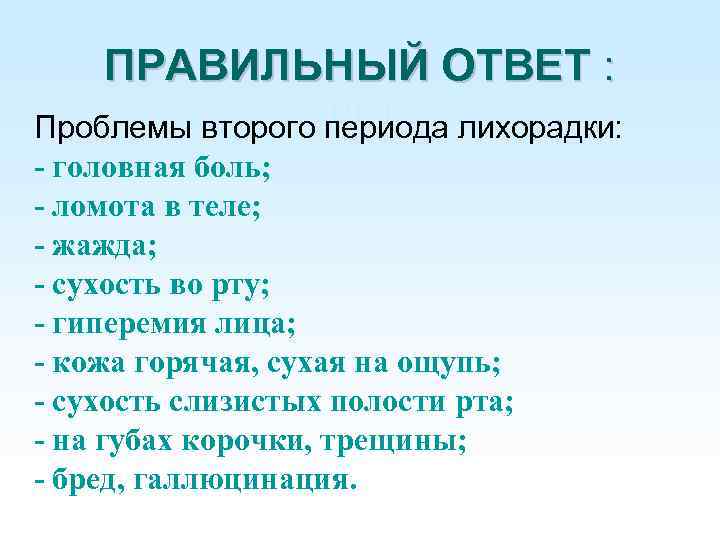 ПРАВИЛЬНЫЙ ОТВЕТ :

Проблемы второго периода лихорадки:
- головная боль;
- ломота в теле;
- жажда;
- сухость во рту;
- гиперемия лица;
- кожа горячая, сухая на ощупь;
- сухость слизистых полости рта;
- на губах корочки, трещины;
- бред, галлюцинация.